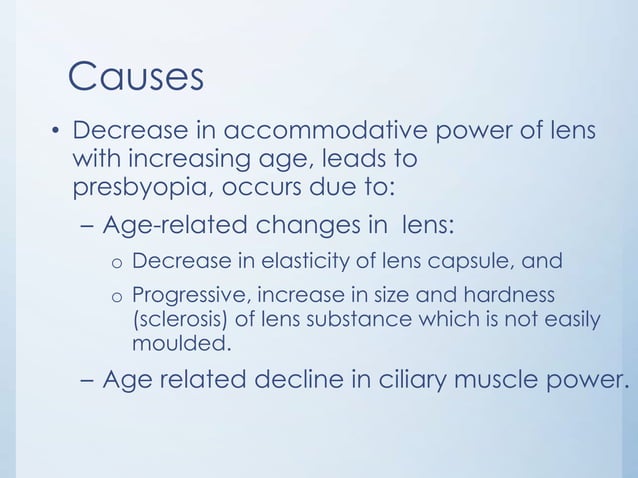 Causes

• Decrease in accommodative power of lens with increasing age, leads to presbyopia, occurs due to:

– Age-related changes in lens:

o Decrease in elasticity of lens capsule, and

o Progressive, increase in size and hardness (sclerosis) of lens substance which is not easily moulded.

– Age related decline in ciliary muscle power.